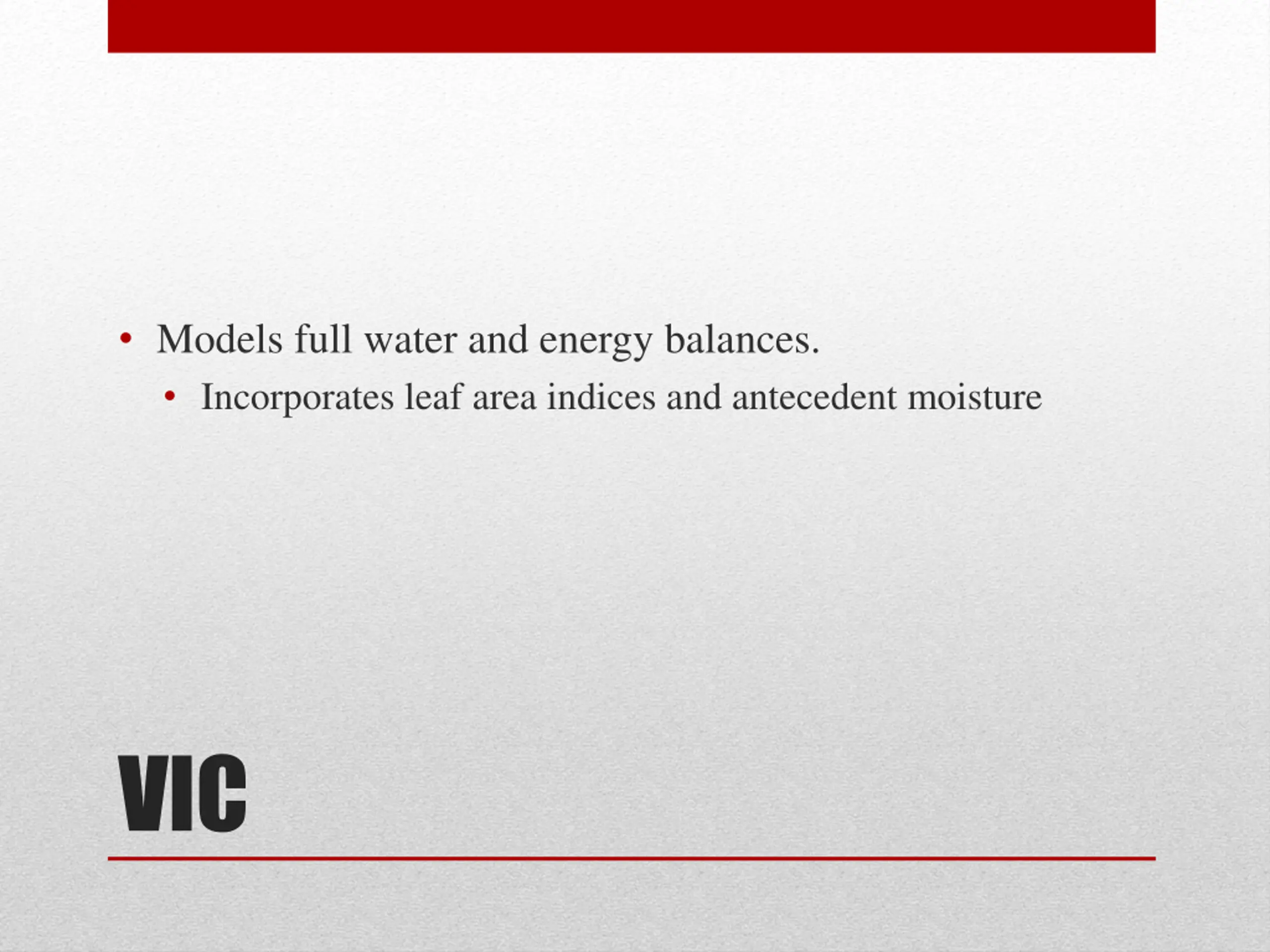 • Models full water and energy balances.
  • Incorporates leaf area indices and antecedent moisture

VIC